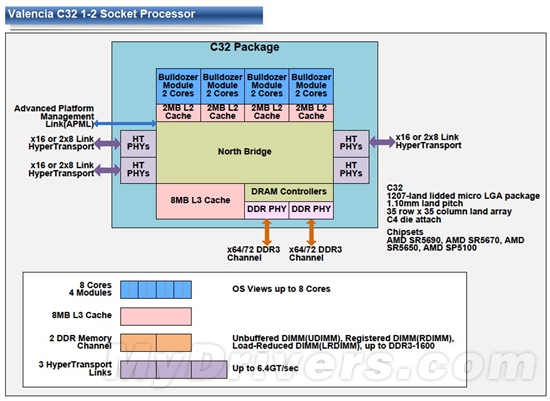 Valencia C32 1-2 Socket Processor

C32 Package

Bulldozer Module 2 Cores

Bulldozer Module 2 Cores

Bulldozer Module 2 Cores

Bulldozer Module 2 Cores

2MB L2 Cache

2MB L2 Cache

2MB L2 Cache

2MB L2 Cache

Advanced Platform Management Link(APML)

x16 or 2x8 Link HyperTransport

x16 or 2x8 Link HyperTransport

HT PHYs

HT PHYs

North Bridge

HT PHYs

HT PHYs

x16 or 2x8 Link HyperTransport

8MB L3 Cache

DRAM Controllers

DDR PHY

DDR PHY

x64/72 DDR3 Channel

x64/72 DDR3 Channel

C32
1207-land lidded micro LGA package
1.10mm land pitch
35 row x 35 column land array
C4 die attach

Chipsets
AMD SR5690, AMD SR5670, AMD SR5650, AMD SP5100

8 Cores 4 Modules

OS Views up to 8 Cores

8MB L3 Cache

2 DDR Memory Channel

Unbuffered DIMM(UDIMM), Registered DIMM(RDIMM), Load-Reduced DIMM(LRDIMM), up to DDR3-1600

3 HyperTransport Links

Up to 6.4GT/sec

MyDrivers.com